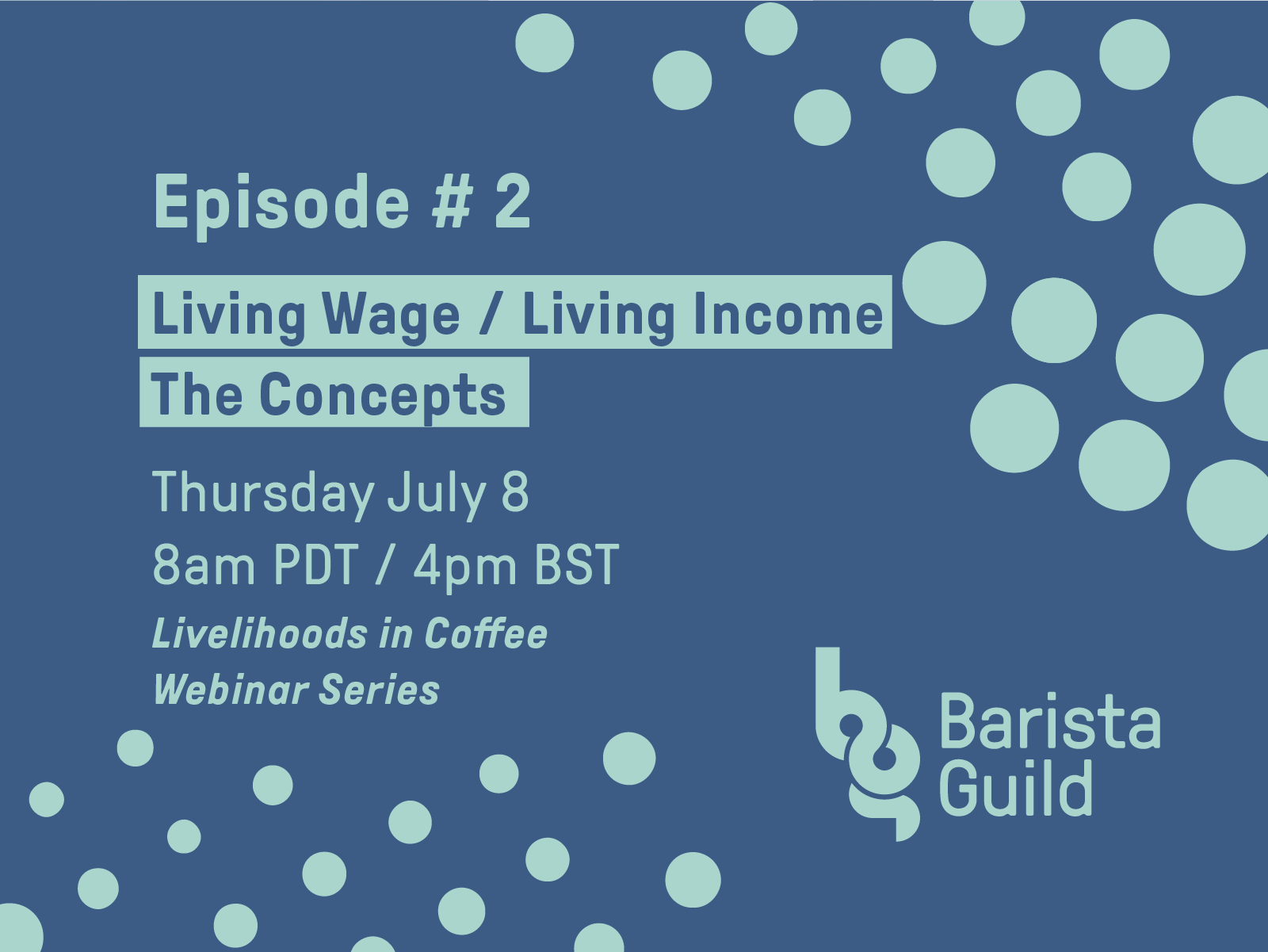 Episode # 2

Living Wage / Living Income

The Concepts

Thursday July 8

8am PDT / 4pm BST

Livelihoods in Coffee Webinar Series

Barista Guild